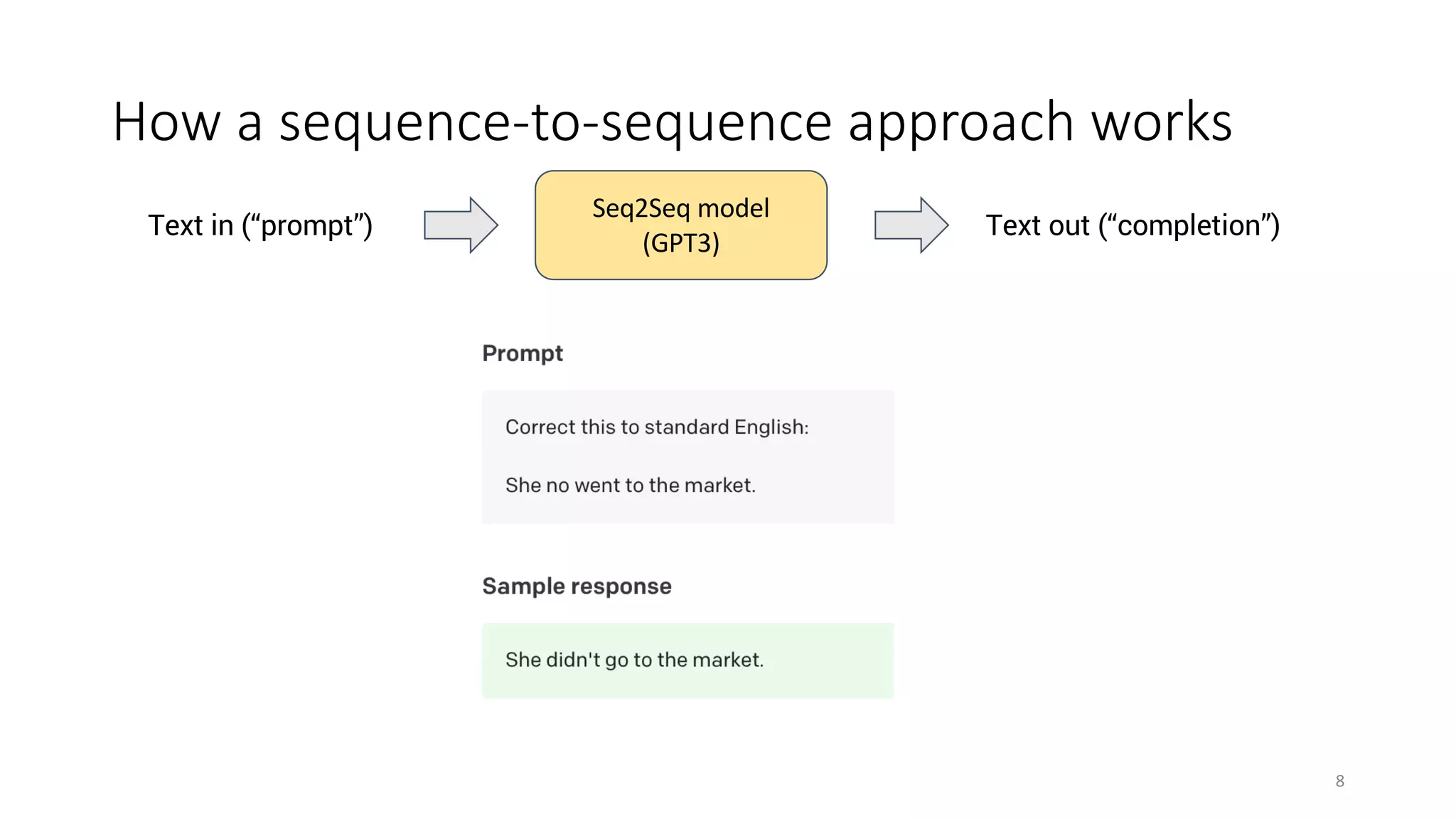 How a sequence-to-sequence approach works

Text in (“prompt”)

Seq2Seq model
(GPT3)

Text out (“completion”)

Prompt

Correct this to standard English:

She no went to the market.

Sample response

She didn't go to the market.

8